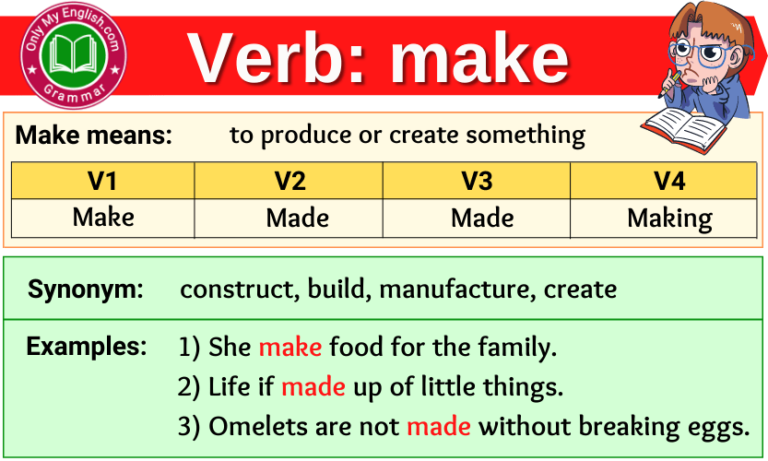 Only My English.com
Grammar

Verb: make

Make means: to produce or create something

| V1 | V2 | V3 | V4 |
|---|---|---|---|
| Make | Made | Made | Making |

Synonym: construct, build, manufacture, create

Examples: 1) She make food for the family.
2) Life if made up of little things.
3) Omelets are not made without breaking eggs.